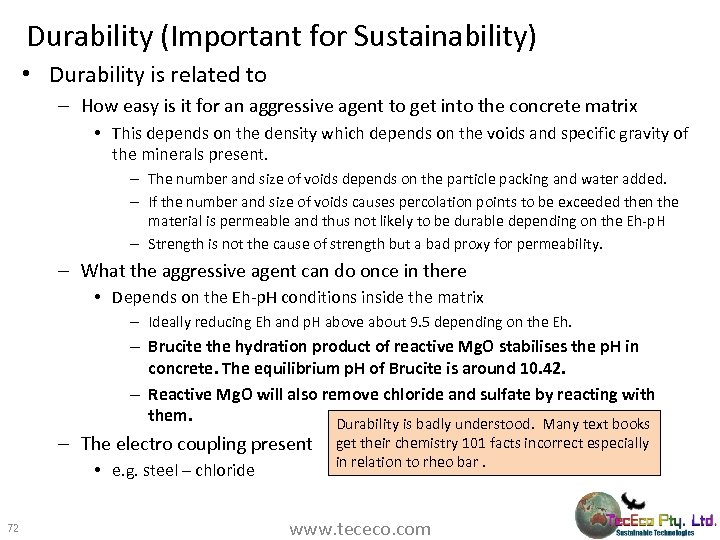 Durability (Important for Sustainability)

• Durability is related to
– How easy is it for an aggressive agent to get into the concrete matrix
• This depends on the density which depends on the voids and specific gravity of the minerals present.
– The number and size of voids depends on the particle packing and water added.
– If the number and size of voids causes percolation points to be exceeded then the material is permeable and thus not likely to be durable depending on the Eh-pH
– Strength is not the cause of strength but a bad proxy for permeability.
– What the aggressive agent can do once in there
• Depends on the Eh-pH conditions inside the matrix
– Ideally reducing Eh and pH above about 9.5 depending on the Eh.
– Brucite the hydration product of reactive MgO stabilises the pH in concrete. The equilibrium pH of Brucite is around 10.42.
– Reactive MgO will also remove chloride and sulfate by reacting with them.
– The electro coupling present
• e.g. steel – chloride

Durability is badly understood. Many text books get their chemistry 101 facts incorrect especially in relation to rheo bar .

72

www.tececo.com

TecEco Pty. Ltd.
Sustainable Technologies